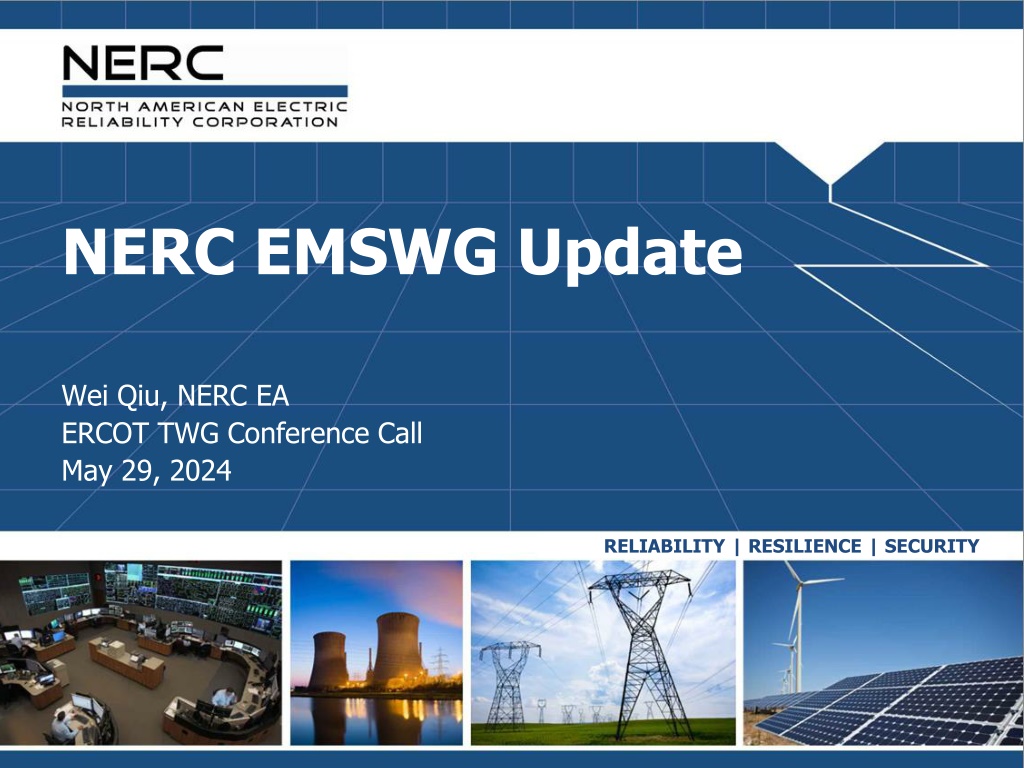 NERC
NORTH AMERICAN ELECTRIC RELIABILITY CORPORATION

NERC EMSWG Update

Wei Qiu, NERC EA
ERCOT TWG Conference Call
May 29, 2024

RELIABILITY | RESILIENCE | SECURITY